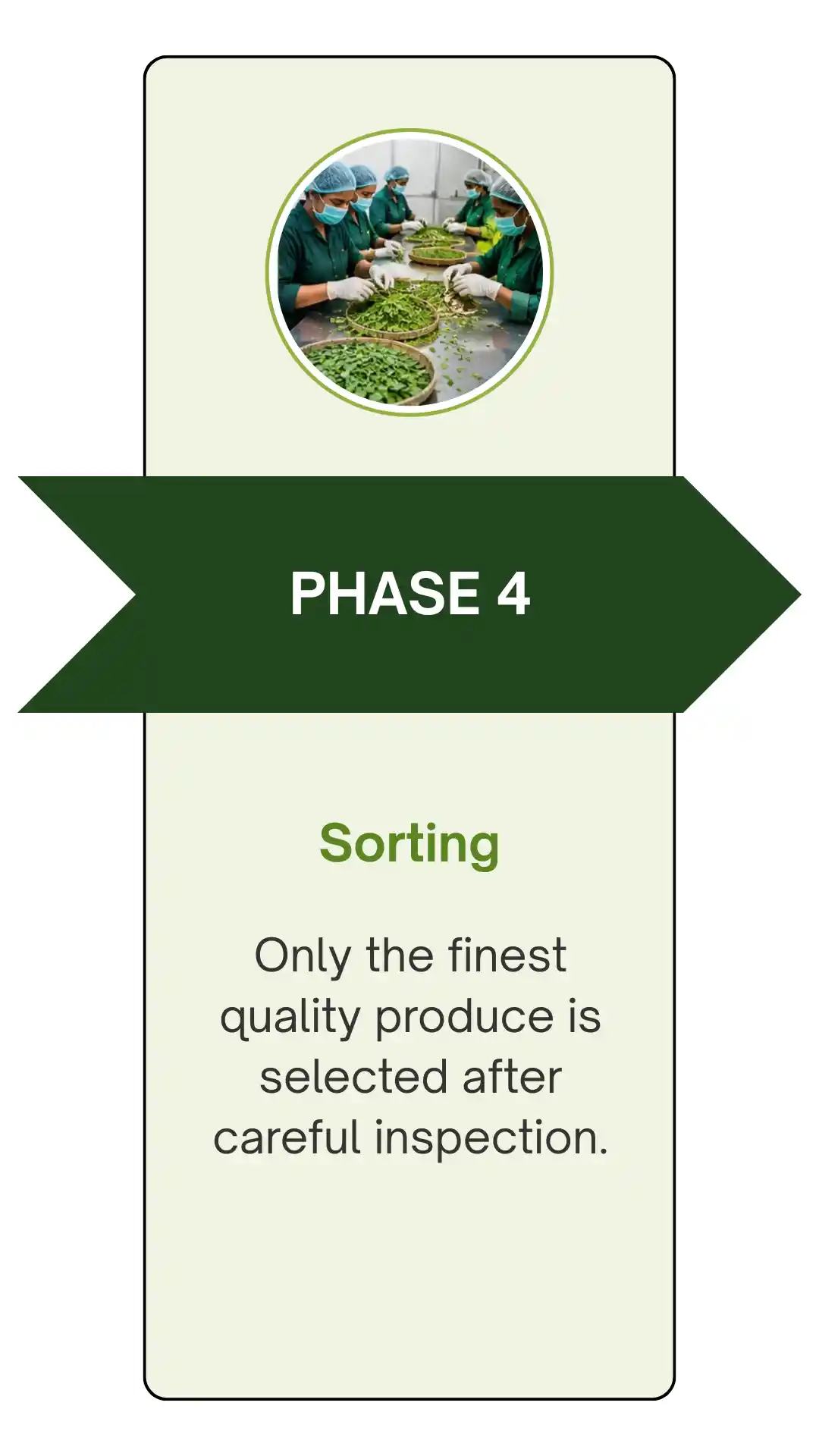 PHASE 4

Sorting

Only the finest quality produce is selected after careful inspection.